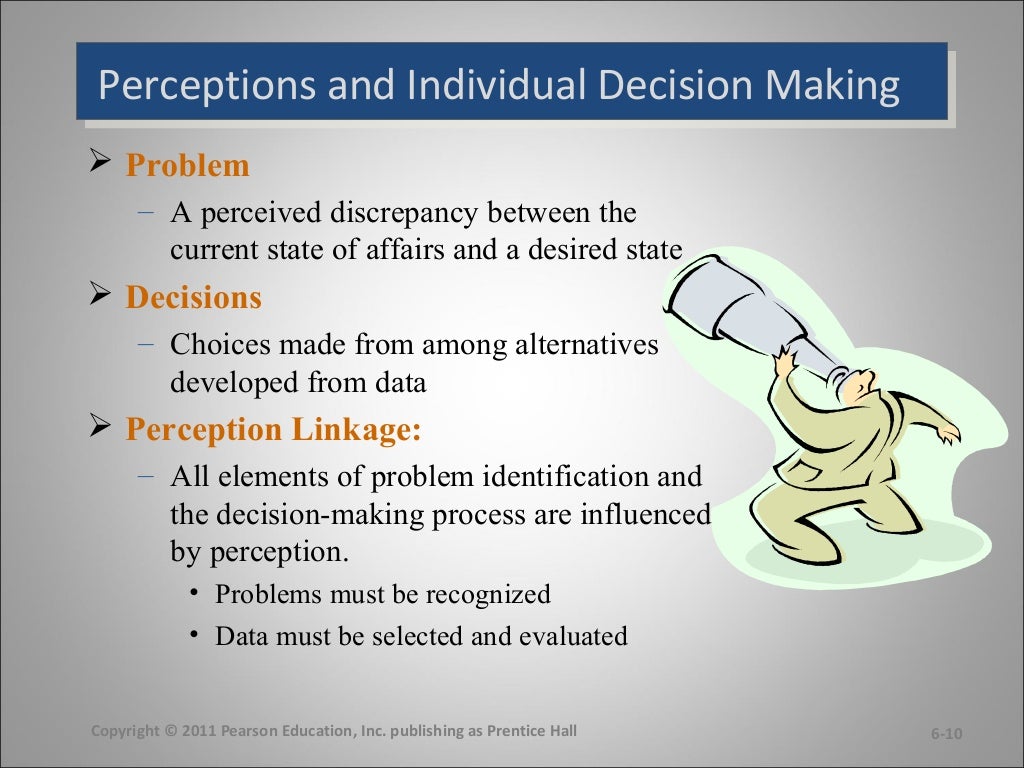 Perceptions and Individual Decision Making

➢ Problem

– A perceived discrepancy between the current state of affairs and a desired state

➢ Decisions

– Choices made from among alternatives developed from data

➢ Perception Linkage:

– All elements of problem identification and the decision-making process are influenced by perception.

• Problems must be recognized

• Data must be selected and evaluated

Copyright © 2011 Pearson Education, Inc. publishing as Prentice Hall

6-10